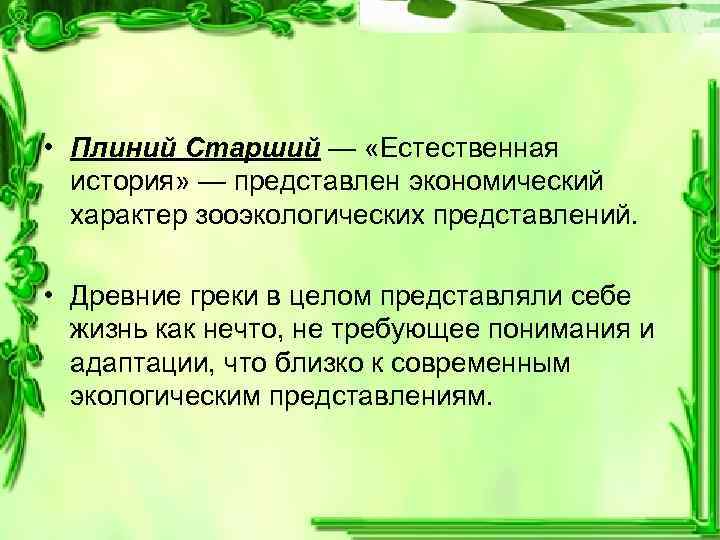 • Плиний Старший — «Естественная история» — представлен экономический характер зооэкологических представлений.

• Древние греки в целом представляли себе жизнь как нечто, не требующее понимания и адаптации, что близко к современным экологическим представлениям.